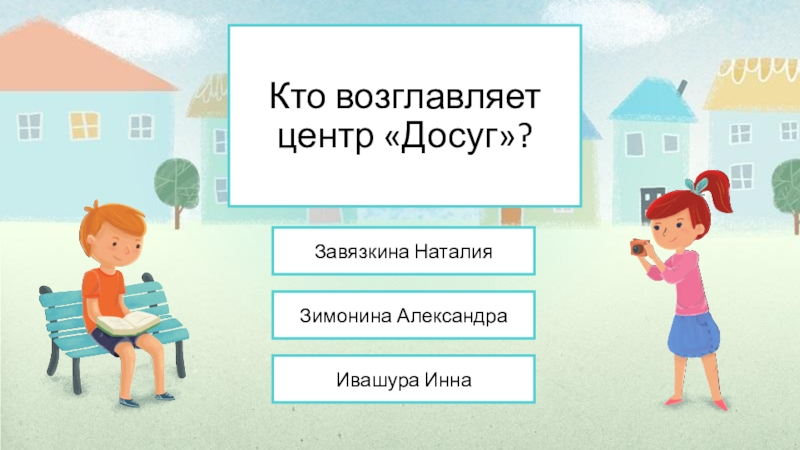 Кто возглавляет центр «Досуг»?

Завязкина Наталия

Зимонина Александра

Ивашура Инна